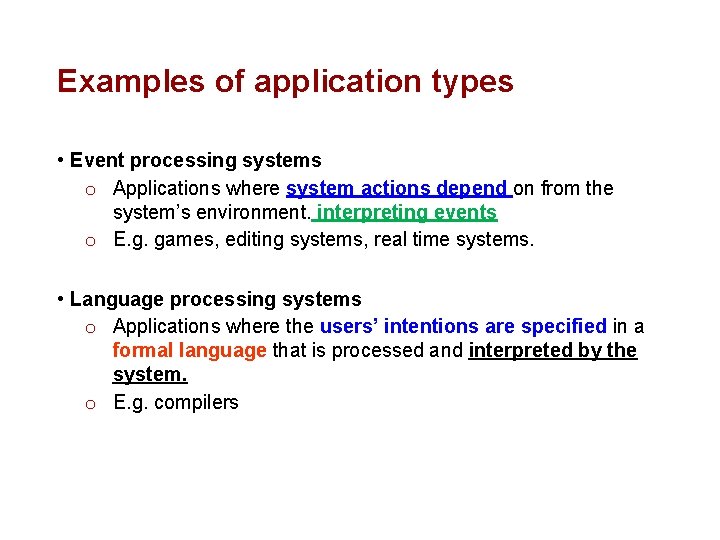 Examples of application types

• Event processing systems

o Applications where system actions depend on from the system's environment. interpreting events

o E.g. games, editing systems, real time systems.

• Language processing systems

o Applications where the users' intentions are specified in a formal language that is processed and interpreted by the system.

o E.g. compilers